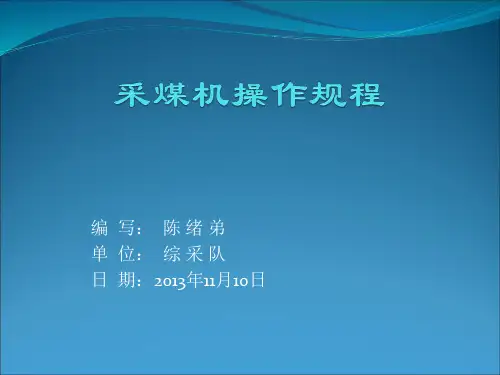 采煤机操作规程

编 写： 陈 绪 弟
单 位： 综 采 队
日 期：2013年11月10日